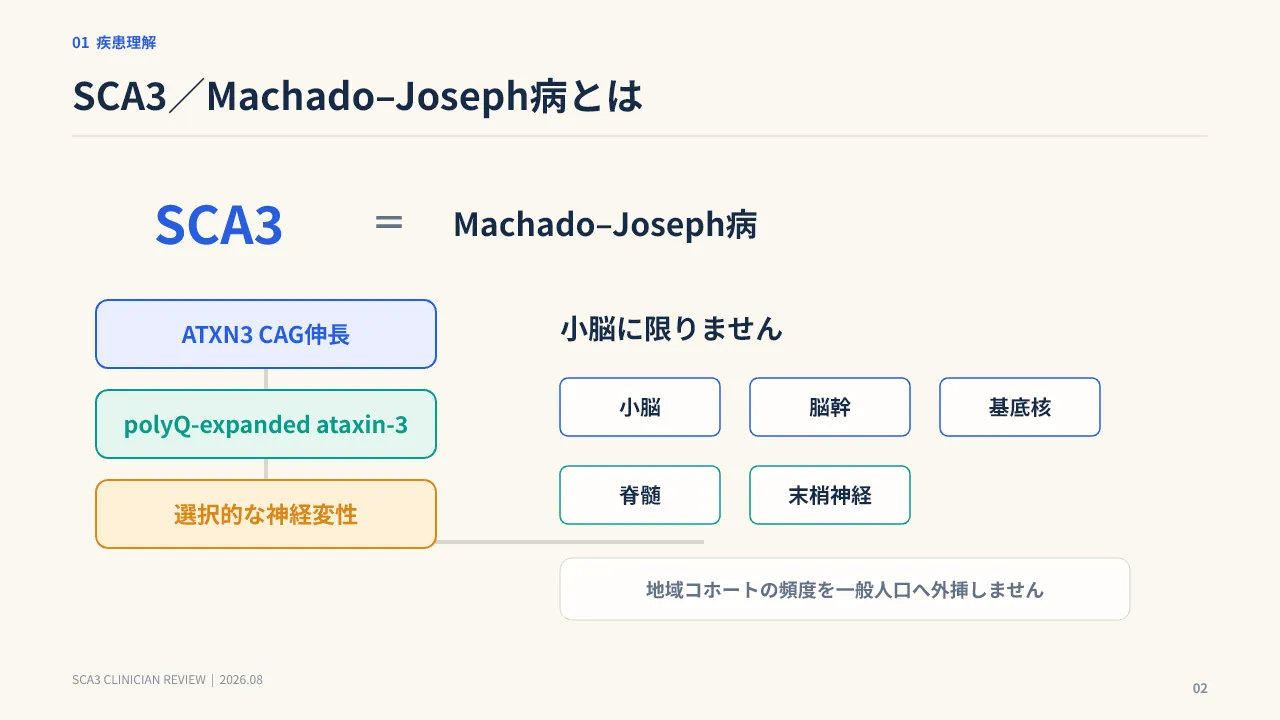 01 疾患理解

SCA3／Machado–Joseph病とは

SCA3 = Machado–Joseph病

ATXN3 CAG伸長

polyQ-expanded ataxin-3

選択的な神経変性

小脳に限りません

小脳

脳幹

基底核

脊髄

末梢神経

地域コホートの頻度を一般人口へ外挿しません

SCA3 CLINICIAN REVIEW | 2026.08

02